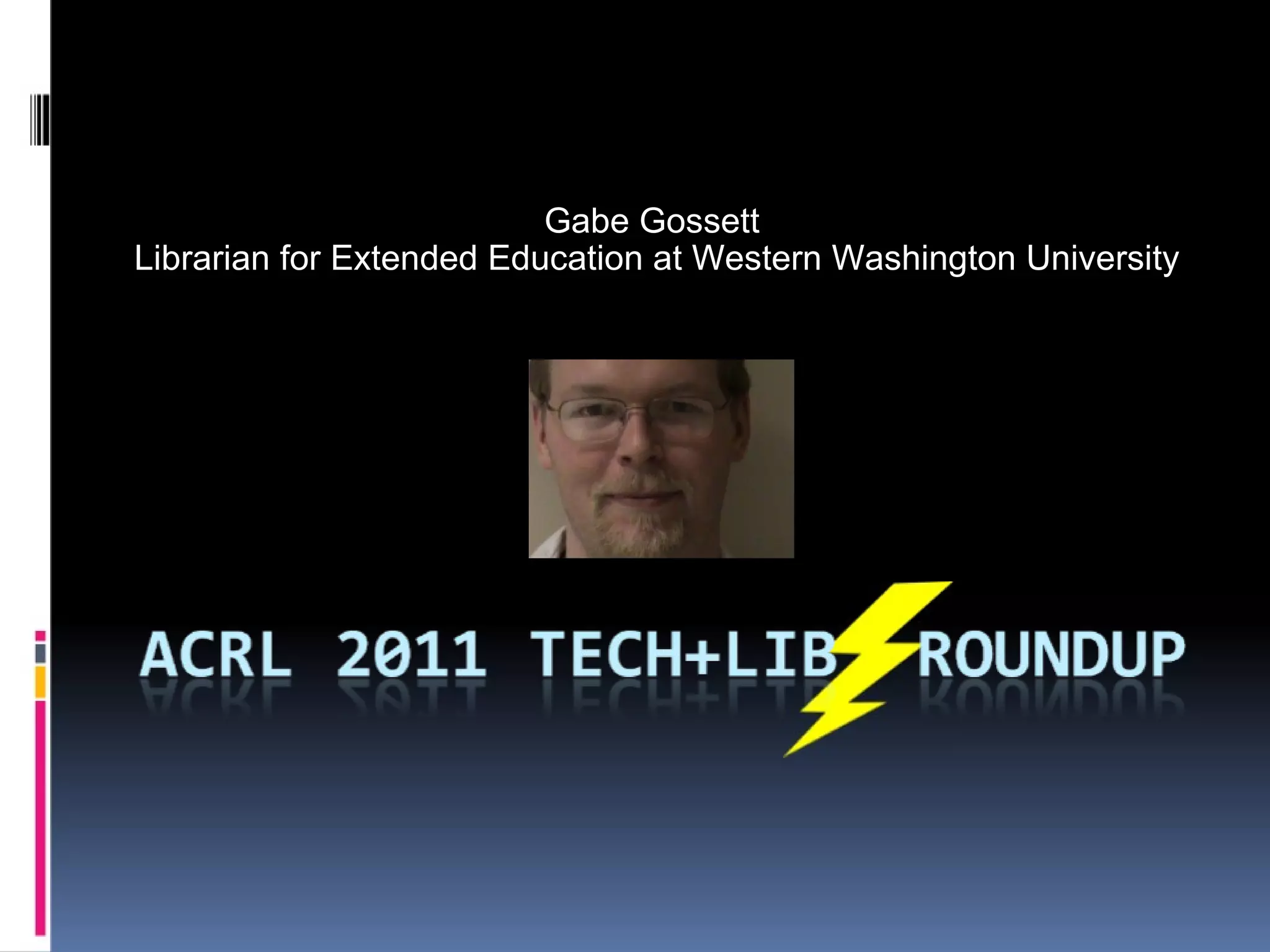 Gabe Gossett
Librarian for Extended Education at Western Washington University

ACRL 2011 TECH+LIB ROUNDUP